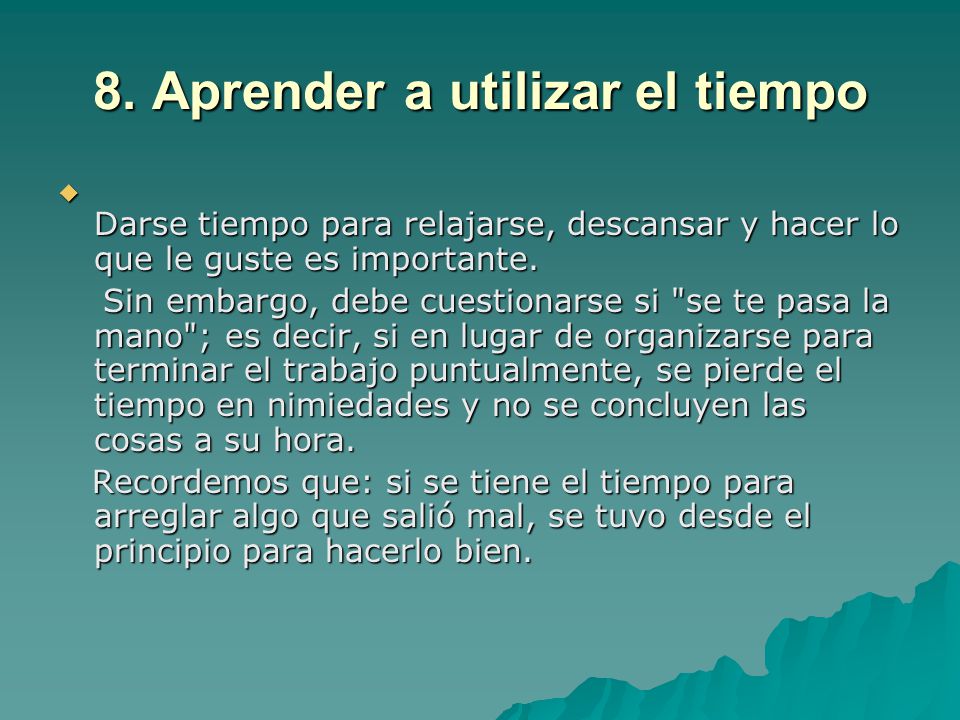 8. Aprender a utilizar el tiempo

Darse tiempo para relajarse, descansar y hacer lo que le guste es importante.

Sin embargo, debe cuestionarse si "se te pasa la mano"; es decir, si en lugar de organizarse para terminar el trabajo puntualmente, se pierde el tiempo en nimiedades y no se concluyen las cosas a su hora.

Recordemos que: si se tiene el tiempo para arreglar algo que salió mal, se tuvo desde el principio para hacerlo bien.